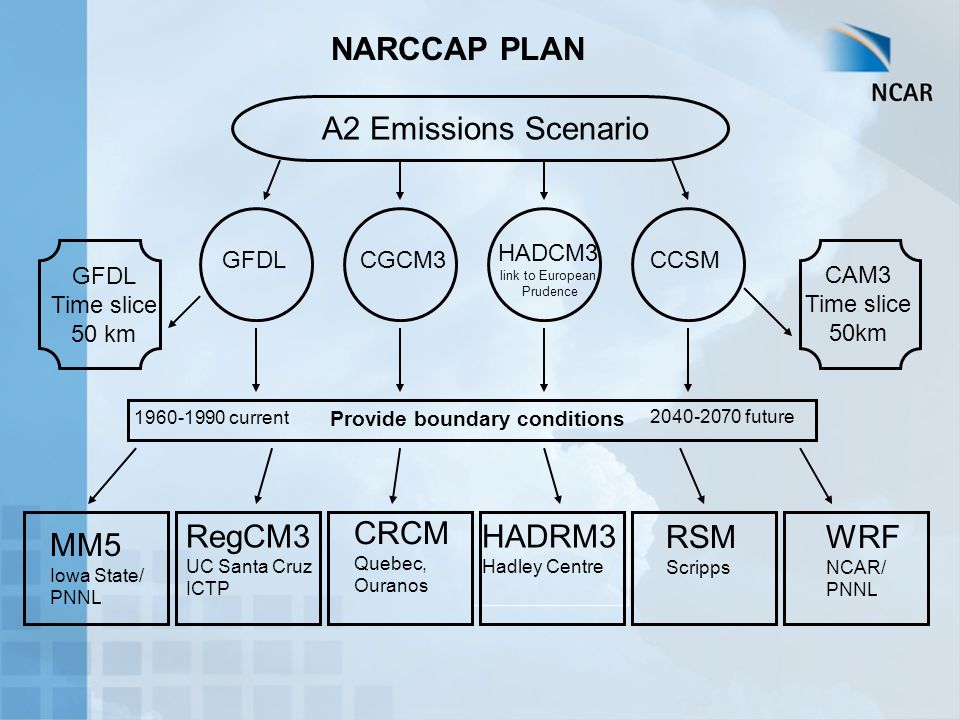 NARCCAP PLAN

NCAR

A2 Emissions Scenario

GFDL Time slice 50 km

GFDL

CGCM3

HADCM3
link to European Prudence

CCSM

CAM3 Time slice 50km

1960-1990 current Provide boundary conditions 2040-2070 future

MM5
Iowa State/ PNNL

RegCM3
UC Santa Cruz ICTP

CRCM
Quebec, Ouranos

HADRM3
Hadley Centre

RSM
Scripps

WRF
NCAR/ PNNL